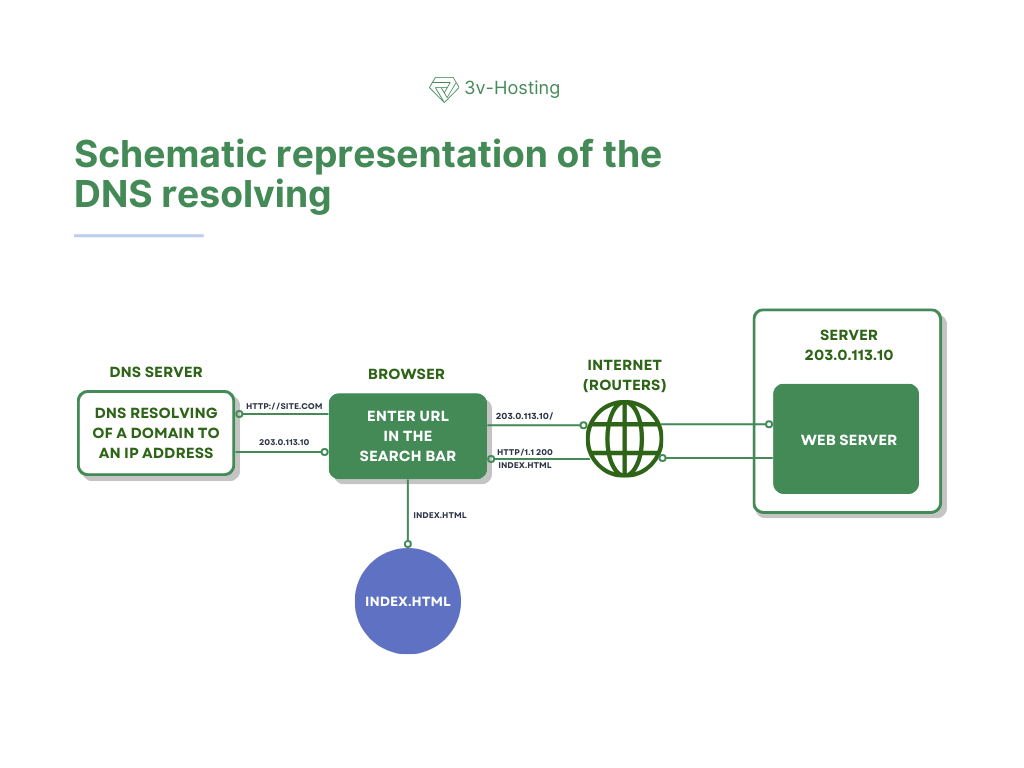 3v-Hosting

Schematic representation of the DNS resolving

DNS SERVER

DNS RESOLVING OF A DOMAIN TO AN IP ADDRESS

HTTP://SITE.COM

203.0.113.10

BROWSER

ENTER URL IN THE SEARCH BAR

203.0.113.10/

HTTP/1.1 200 INDEX.HTML

INTERNET (ROUTERS)

SERVER 203.0.113.10

WEB SERVER

INDEX.HTML

INDEX.HTML